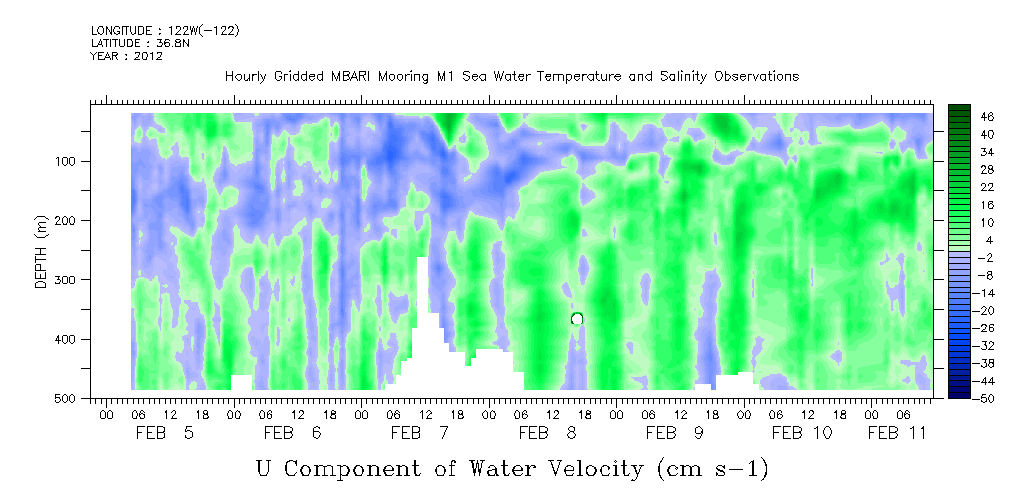 LONGITUDE : 122W(-122)
LATITUDE : 36.8N
YEAR : 2012

Hourly Gridded MBARI Mooring M1 Sea Water Temperature and Salinity Observations

DEPTH (m)

100
200
300
400
500

00 06 12 18 00 06 12 18 00 06 12 18 00 06 12 18 00 06 12 18 00 06 12 18 00 06
FEB 5 FEB 6 FEB 7 FEB 8 FEB 9 FEB 10 FEB 11

46
40
34
28
22
16
10
4
-2
-8
-14
-20
-26
-32
-38
-44
-50

U Component of Water Velocity (cm s-1)